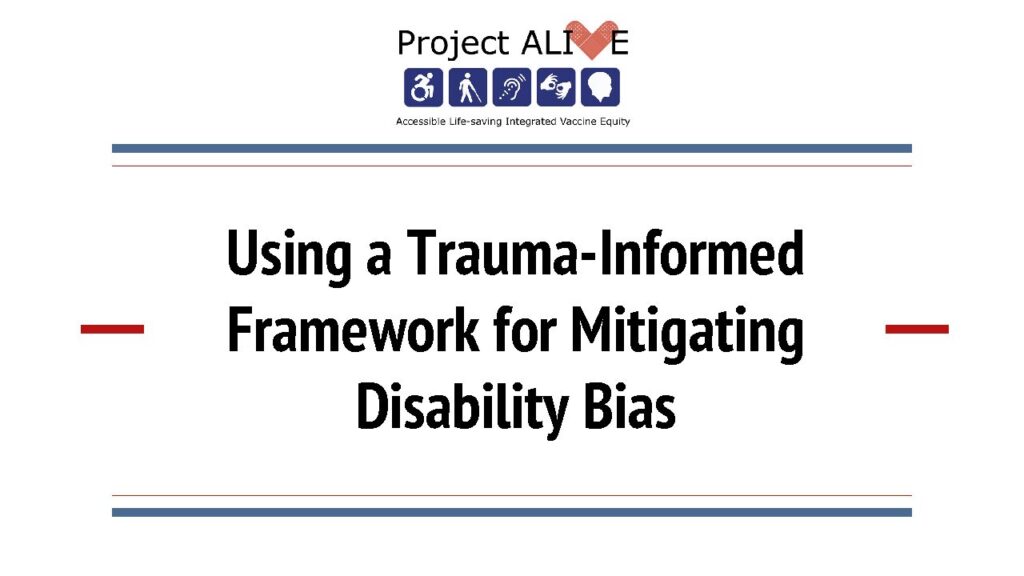 Project ALIVE

Accessible Life-saving Integrated Vaccine Equity

Using a Trauma-Informed Framework for Mitigating Disability Bias